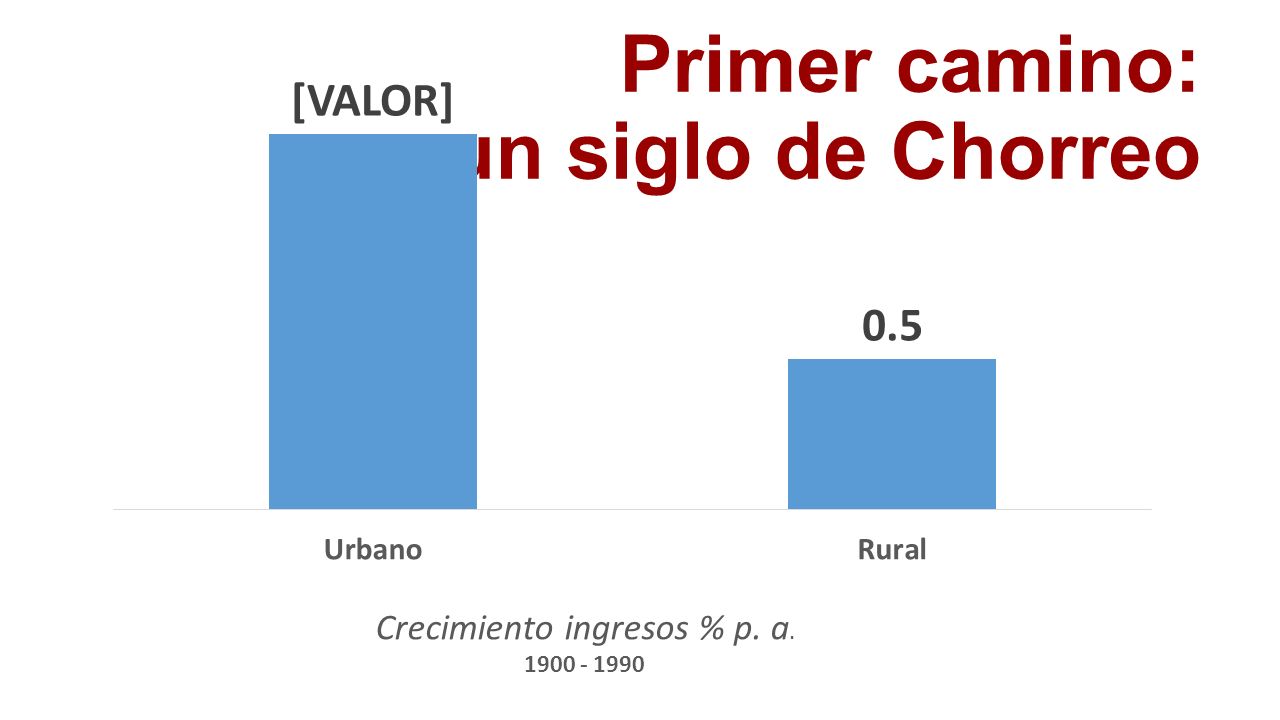 Primer camino:
un siglo de Chorreo

[VALOR]

0.5

Urbano

Rural

Crecimiento ingresos % p. a.
1900 - 1990